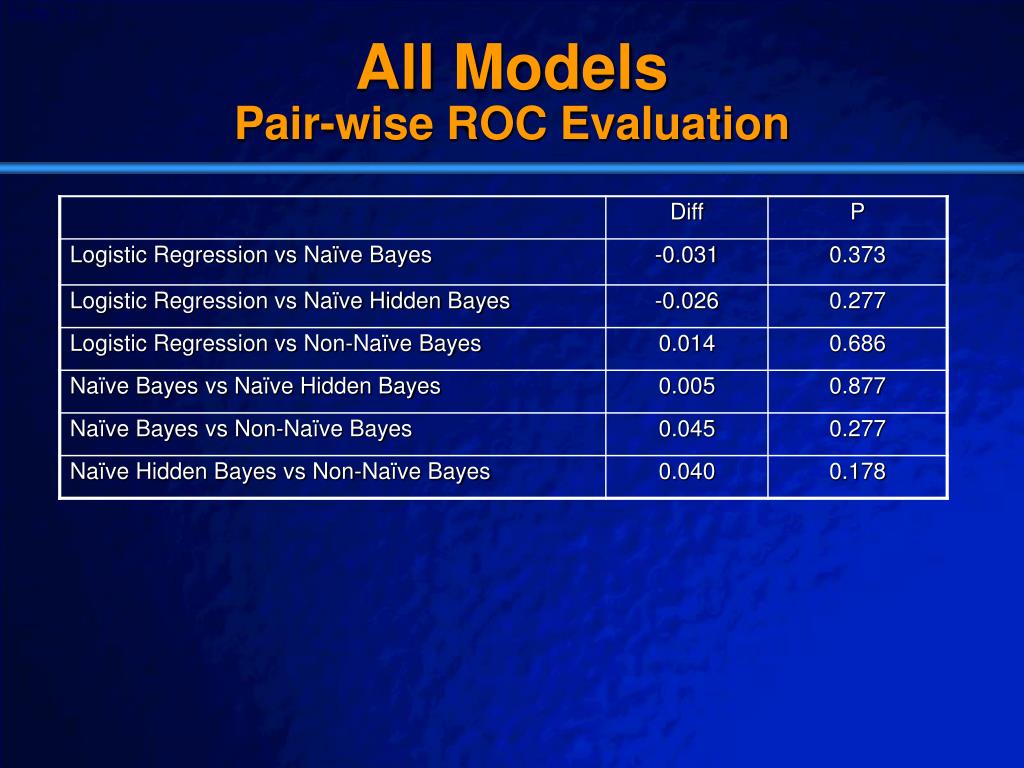 All Models
Pair-wise ROC Evaluation

| | Diff | P |
|---|---|---|
| Logistic Regression vs Naïve Bayes | -0.031 | 0.373 |
| Logistic Regression vs Naïve Hidden Bayes | -0.026 | 0.277 |
| Logistic Regression vs Non-Naïve Bayes | 0.014 | 0.686 |
| Naïve Bayes vs Naïve Hidden Bayes | 0.005 | 0.877 |
| Naïve Bayes vs Non-Naïve Bayes | 0.045 | 0.277 |
| Naïve Hidden Bayes vs Non-Naïve Bayes | 0.040 | 0.178 |